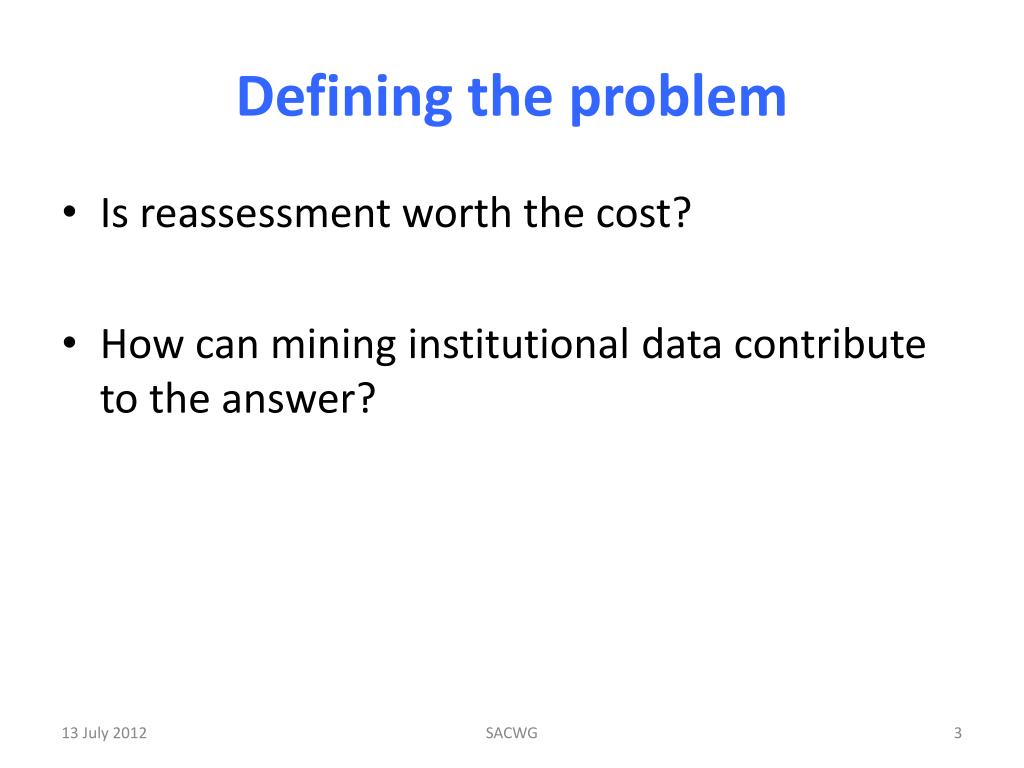 Defining the problem

• Is reassessment worth the cost?

• How can mining institutional data contribute to the answer?

13 July 2012

SACWG

3